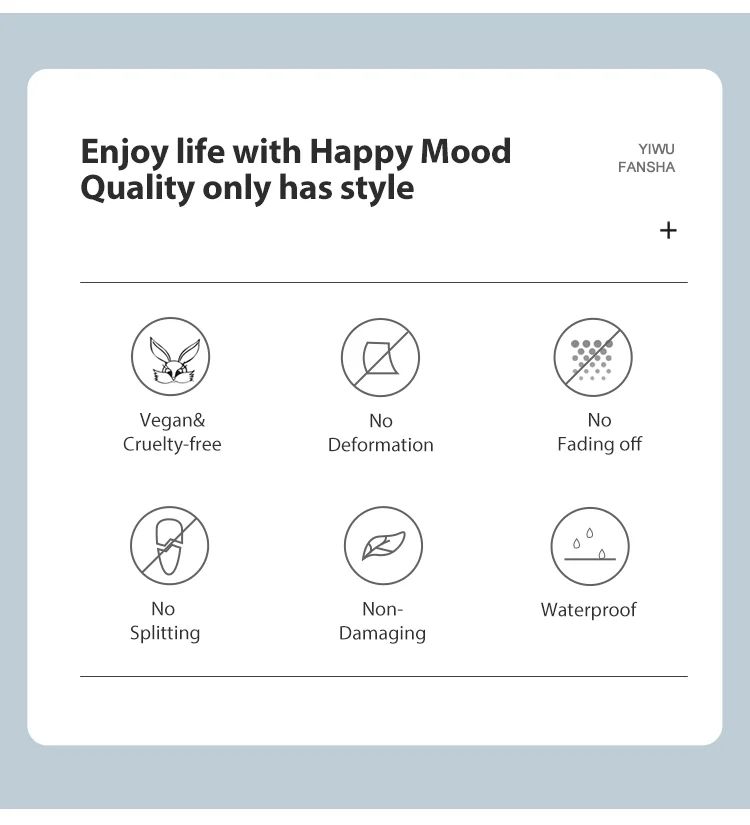 Enjoy life with Happy Mood
Quality only has style

YIWU
FANSHA

+

Vegan&
Cruelty-free

No
Deformation

No
Fading off

No
Splitting

Non-
Damaging

Waterproof